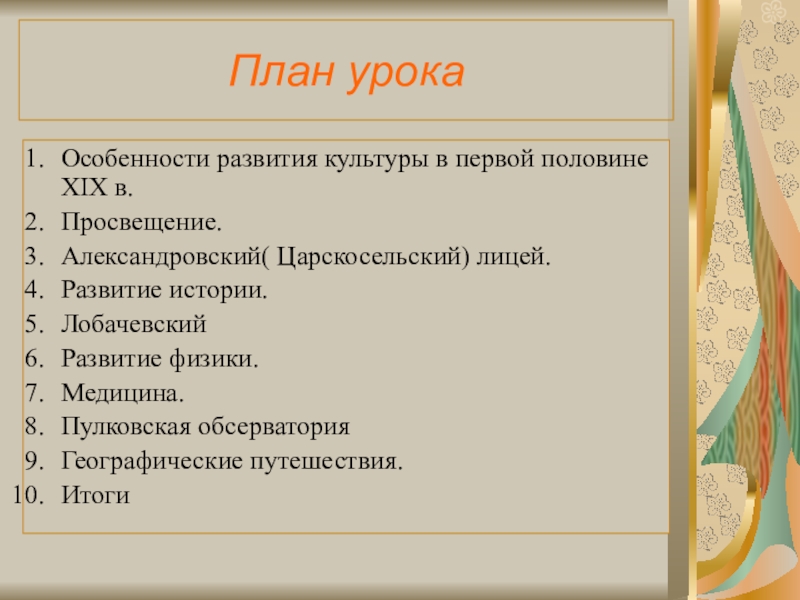 План урока

1. Особенности развития культуры в первой половине XIX в.
2. Просвещение.
3. Александровский( Царскосельский) лицей.
4. Развитие истории.
5. Лобачевский
6. Развитие физики.
7. Медицина.
8. Пулковская обсерватория
9. Географические путешествия.
10. Итоги